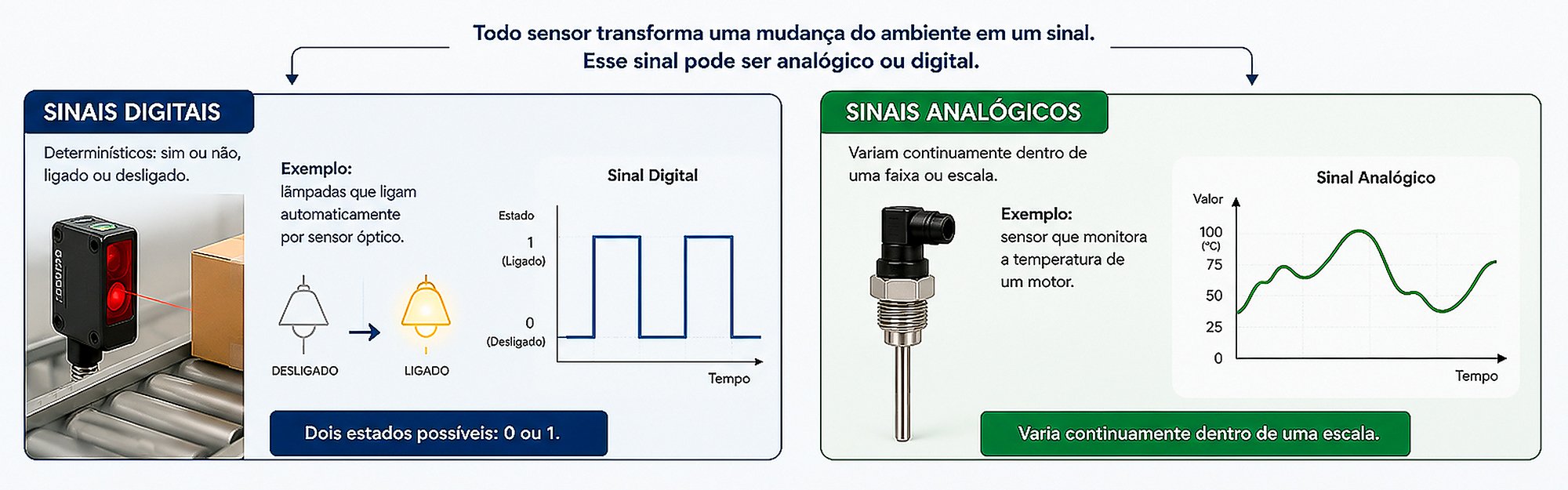 Todo sensor transforma uma mudança do ambiente em um sinal.
Esse sinal pode ser analógico ou digital.

SINAIS DIGITAIS

Determinísticos: sim ou não, ligado ou desligado.

Exemplo:
lâmpadas que ligam automaticamente por sensor óptico.

DESLIGADO

LIGADO

Sinal Digital

Estado

1
(Ligado)

0
(Desligado)

Tempo

Dois estados possíveis: 0 ou 1.

SINAIS ANALÓGICOS

Variam continuamente dentro de uma faixa ou escala.

Exemplo:
sensor que monitora a temperatura de um motor.

Sinal Analógico

Valor

100
(°C)
75
50
25
0

Tempo

Varia continuamente dentro de uma escala.